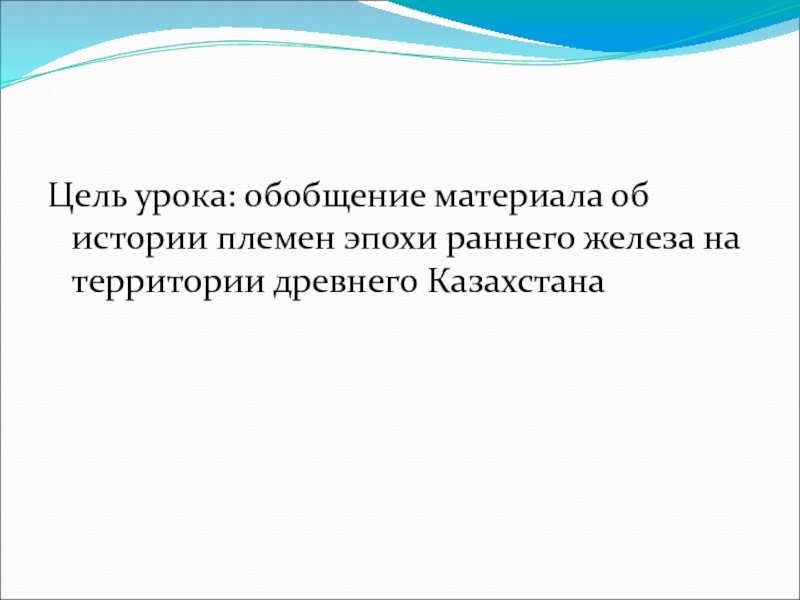 Цель урока: обобщение материала об истории племен эпохи раннего железа на территории древнего Казахстана